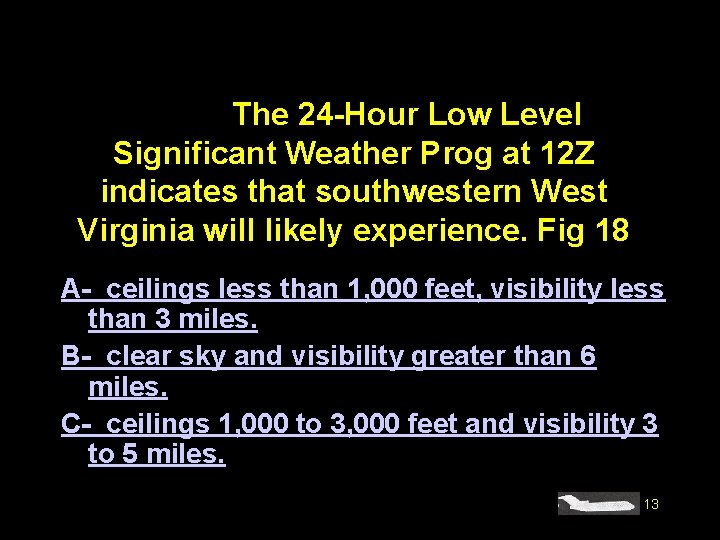 The 24-Hour Low Level Significant Weather Prog at 12Z indicates that southwestern West Virginia will likely experience. Fig 18

A- ceilings less than 1,000 feet, visibility less than 3 miles.

B- clear sky and visibility greater than 6 miles.

C- ceilings 1,000 to 3,000 feet and visibility 3 to 5 miles.

13